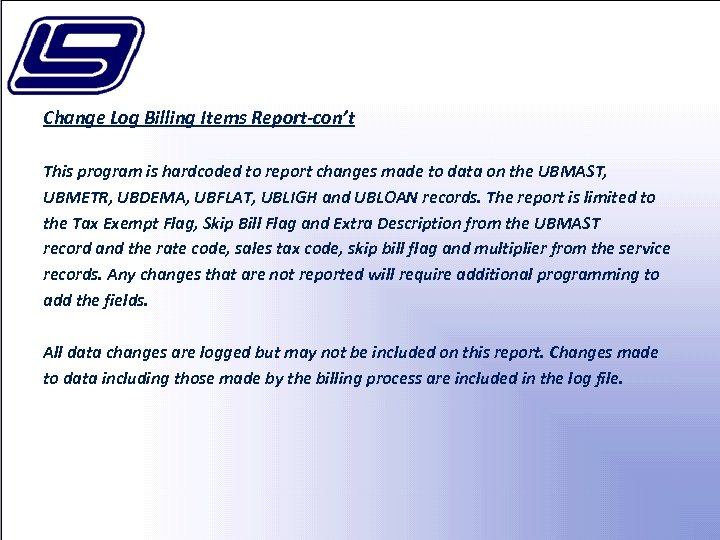 Change Log Billing Items Report-con't

This program is hardcoded to report changes made to data on the UBMAST, UBMETR, UBDEMA, UBFLAT, UBLIGH and UBLOAN records. The report is limited to the Tax Exempt Flag, Skip Bill Flag and Extra Description from the UBMAST record and the rate code, sales tax code, skip bill flag and multiplier from the service records. Any changes that are not reported will require additional programming to add the fields.

All data changes are logged but may not be included on this report. Changes made to data including those made by the billing process are included in the log file.